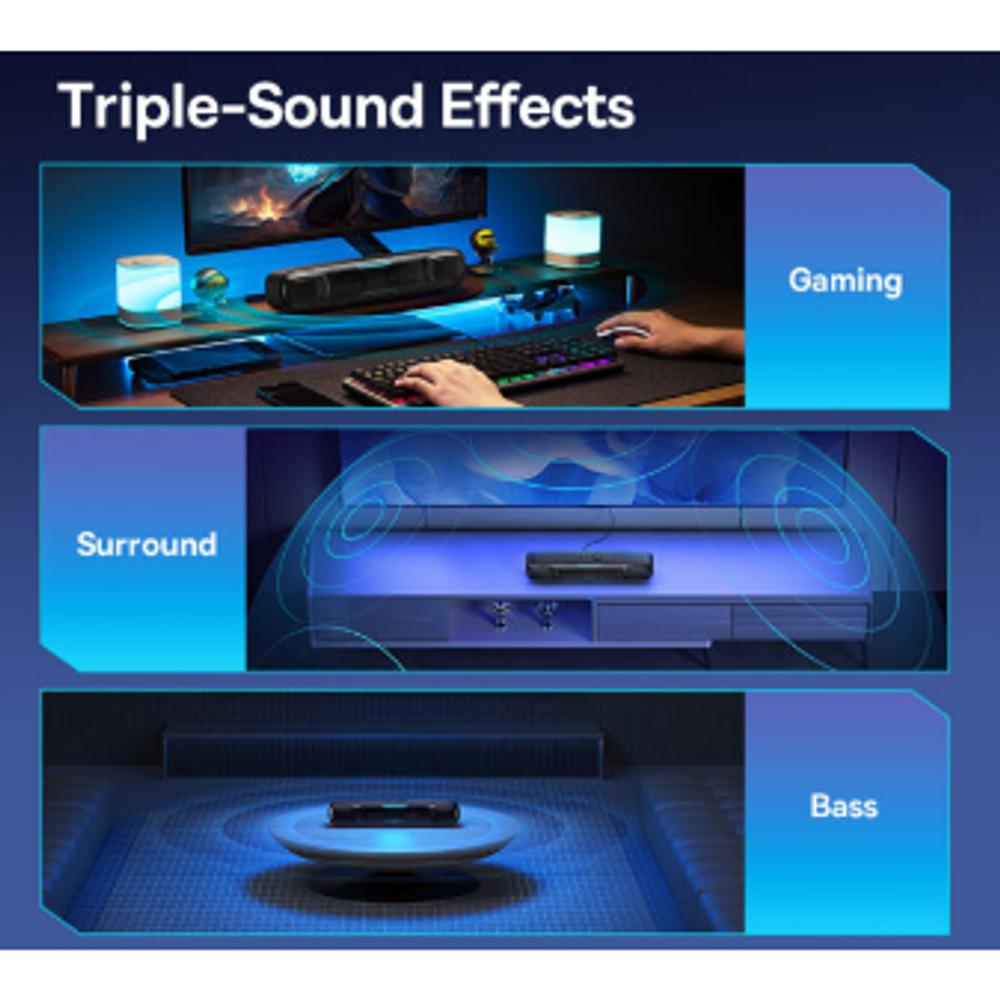 Triple-Sound Effects

Gaming

Surround

Bass